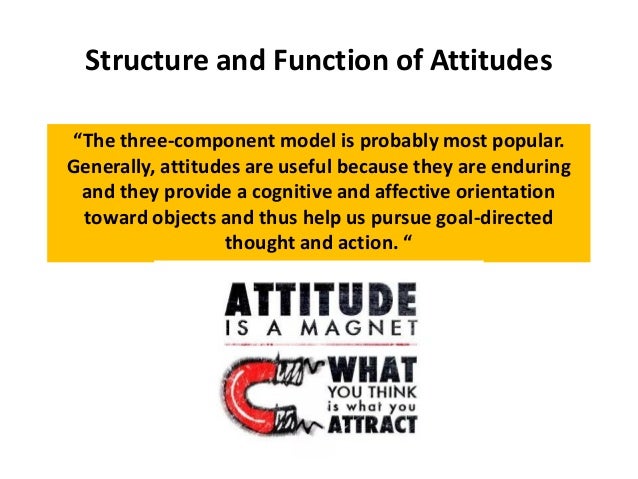 Structure and Function of Attitudes

“The three-component model is probably most popular. Generally, attitudes are useful because they are enduring and they provide a cognitive and affective orientation toward objects and thus help us pursue goal-directed thought and action. “

ATTITUDE
IS A MAGNET

WHAT
YOU THINK
is what you
ATTRACT